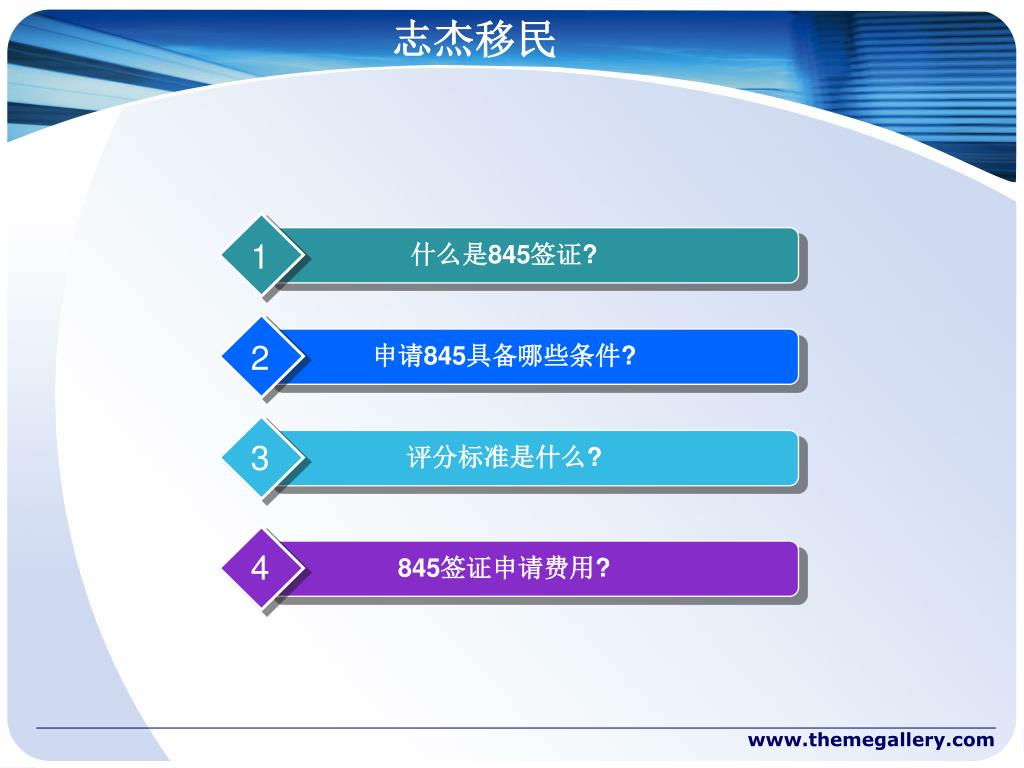 志杰移民

1
什么是845签证?

2
申请845具备哪些条件?

3
评分标准是什么?

4
845签证申请费用?

www.themegallery.com